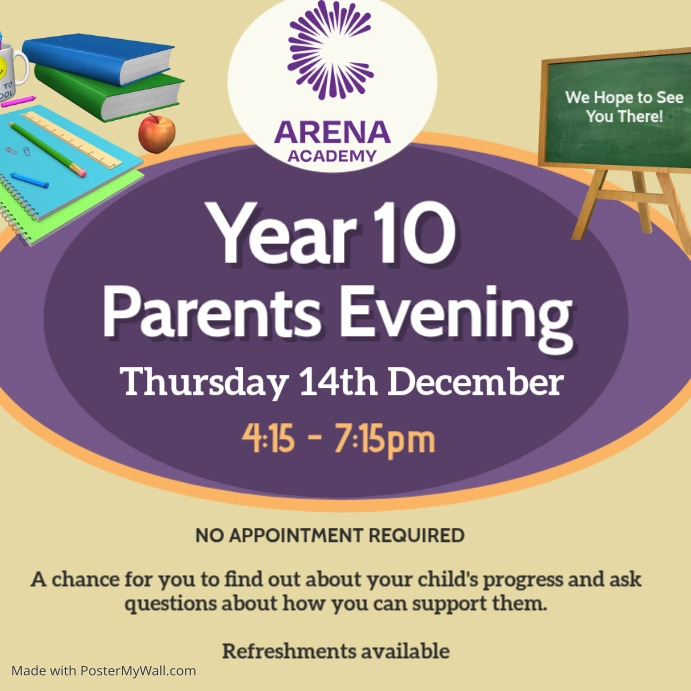 ARENA
ACADEMY

We Hope to See You There!

Year 10
Parents Evening
Thursday 14th December
4:15 - 7:15pm

NO APPOINTMENT REQUIRED

A chance for you to find out about your child's progress and ask questions about how you can support them.

Refreshments available

Made with PosterMyWall.com